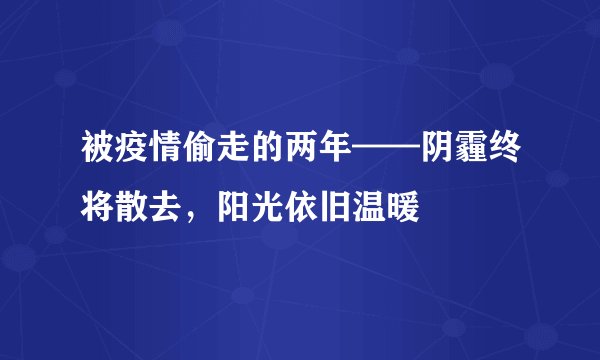 被疫情偷走的两年——阴霾终将散去，阳光依旧温暖